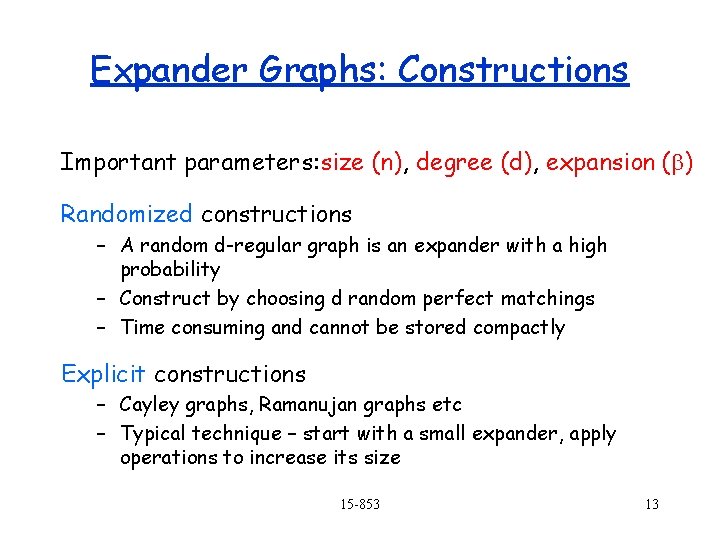 Expander Graphs: Constructions

Important parameters:size (n), degree (d), expansion ($\beta$)

Randomized constructions

– A random d-regular graph is an expander with a high probability
– Construct by choosing d random perfect matchings
– Time consuming and cannot be stored compactly

Explicit constructions

– Cayley graphs, Ramanujan graphs etc
– Typical technique – start with a small expander, apply operations to increase its size

15-853

13